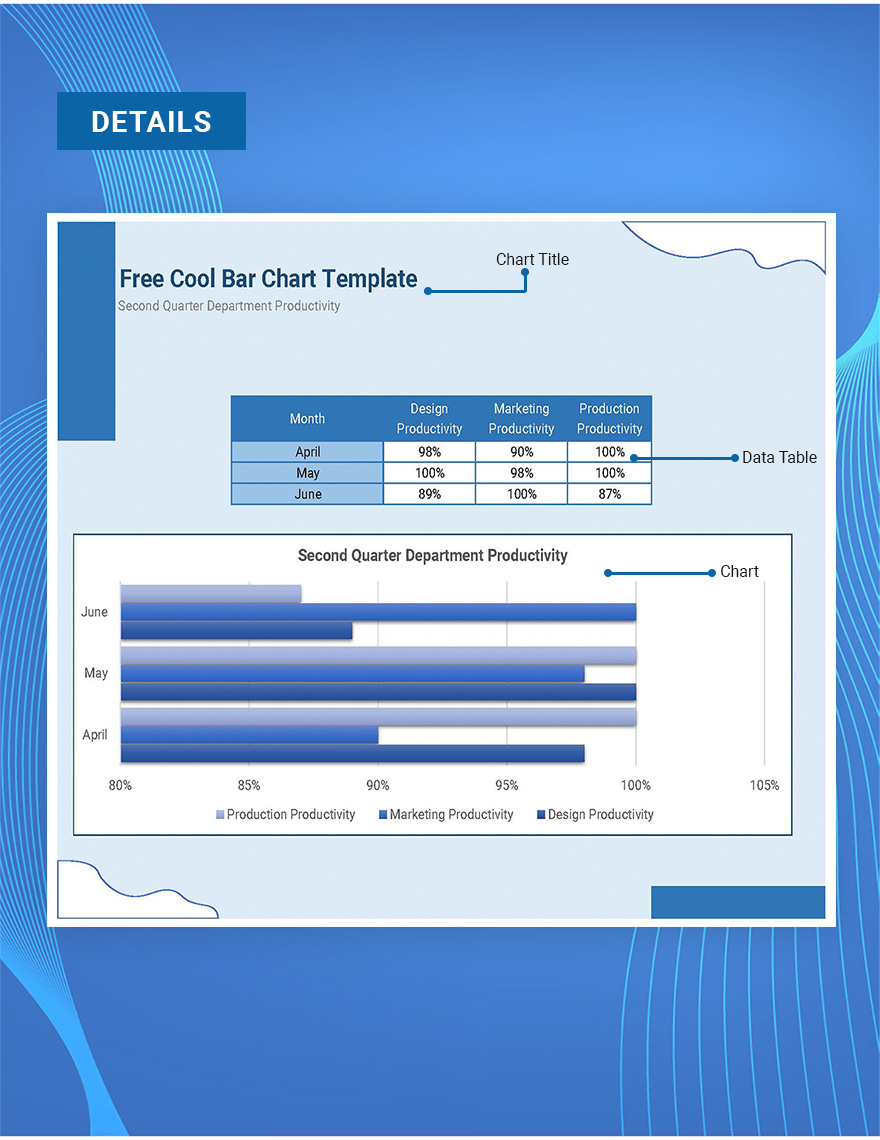 DETAILS

Free Cool Bar Chart Template

Second Quarter Department Productivity

Chart Title

| Month | Design Productivity | Marketing Productivity | Production Productivity |
|---|---|---|---|
| April | 98% | 90% | 100% |
| May | 100% | 98% | 100% |
| June | 89% | 100% | 87% |

Data Table

Second Quarter Department Productivity

Chart

June

May

April

80% 85% 90% 95% 100% 105%

Production Productivity Marketing Productivity Design Productivity